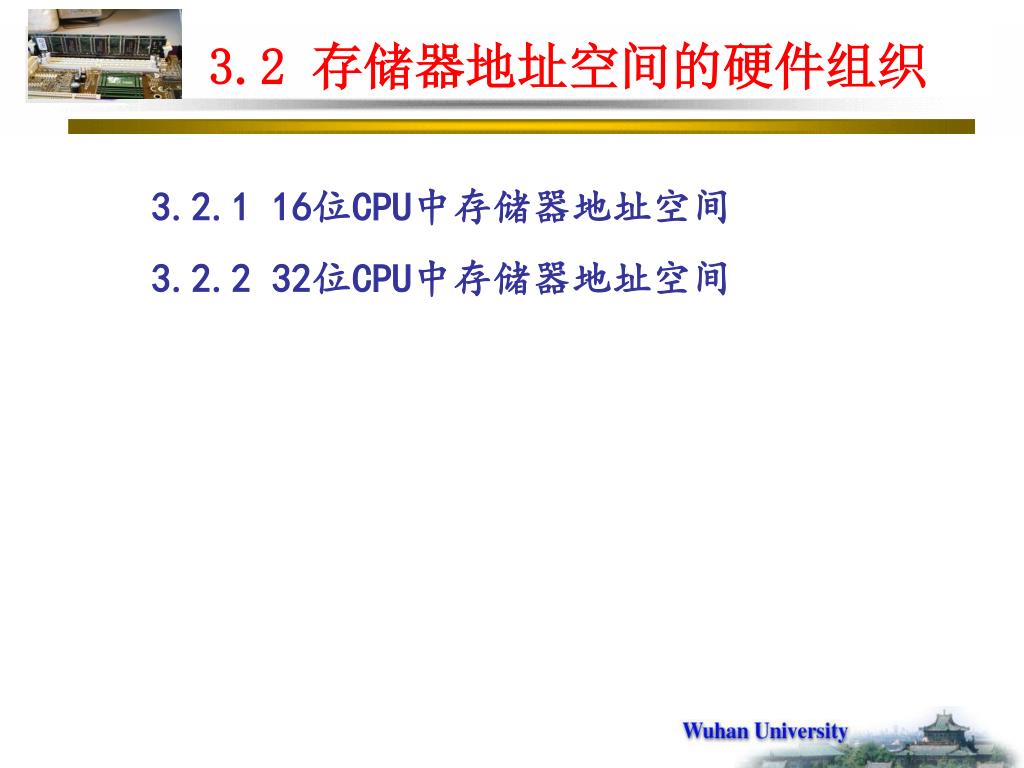 3.2 存储器地址空间的硬件组织

3.2.1 16位CPU中存储器地址空间

3.2.2 32位CPU中存储器地址空间

Wuhan University